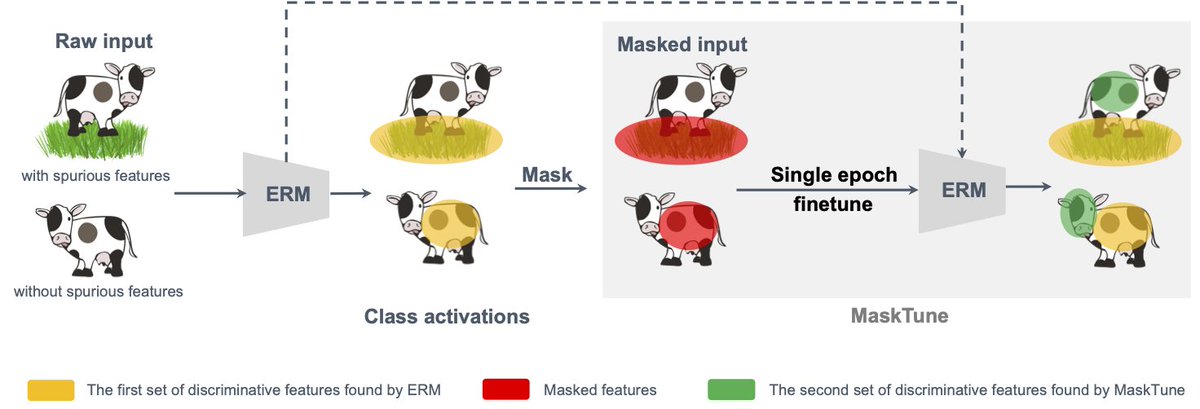 Raw input

with spurious features

without spurious features

ERM

Class activations

Mask

Masked input

Single epoch finetune

ERM

MaskTune

The first set of discriminative features found by ERM

Masked features

The second set of discriminative features found by MaskTune